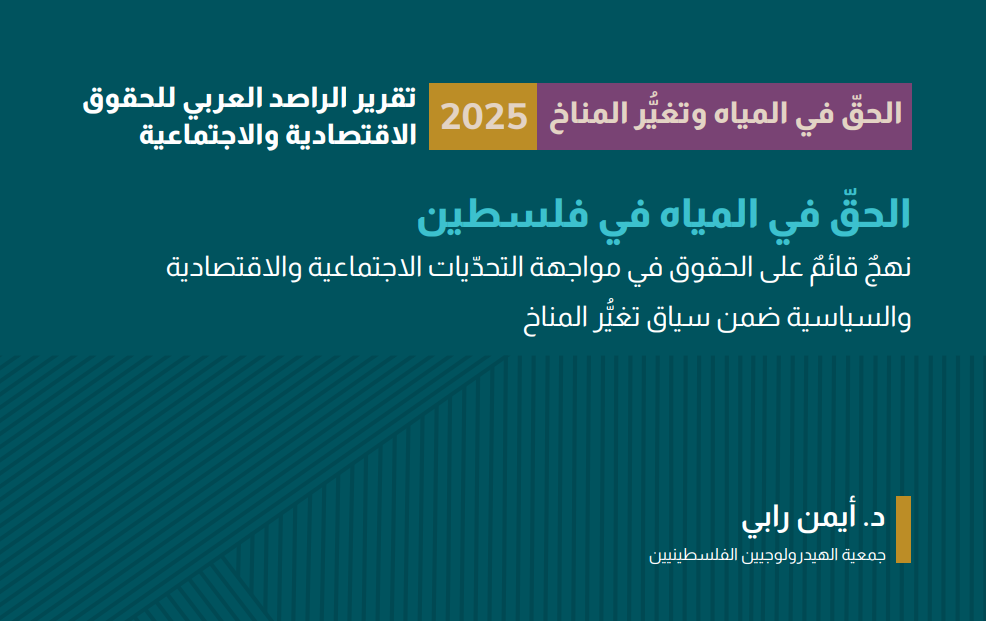 الحقّ في المياه وتغيُّر المناخ 2025

تقرير الراصد العربي للحقوق الاقتصادية والاجتماعية

الحقّ في المياه في فلسطين

نهجٌ قائمٌ على الحقوق في مواجهة التحدّيات الاجتماعية والاقتصادية والسياسية ضمن سياق تغيُّر المناخ

د. أيمن رابي
جمعية الهيدرولوجيين الفلسطينيين